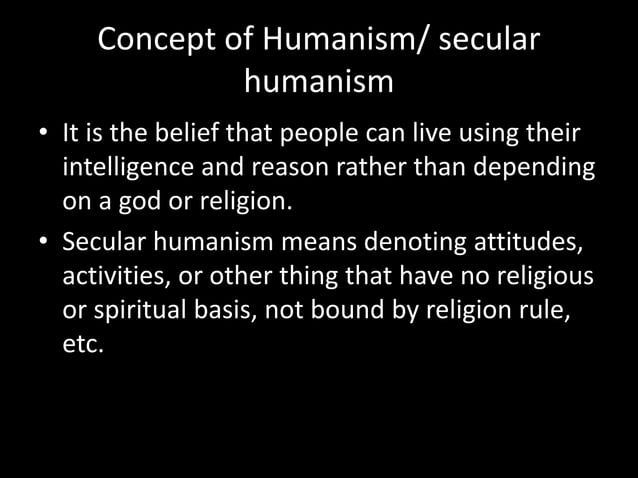 Concept of Humanism/ secular humanism

• It is the belief that people can live using their intelligence and reason rather than depending on a god or religion.

• Secular humanism means denoting attitudes, activities, or other thing that have no religious or spiritual basis, not bound by religion rule, etc.